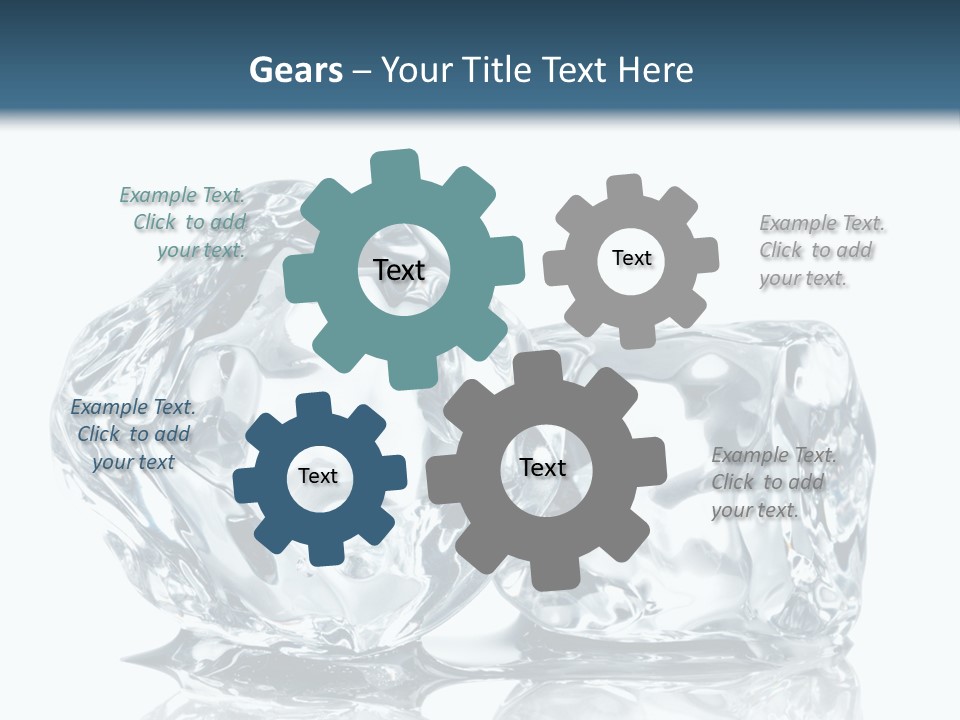 Gears – Your Title Text Here

Example Text. Click to add your text.

Text

Text

Example Text. Click to add your text.

Example Text. Click to add your text

Text

Text

Example Text. Click to add your text.